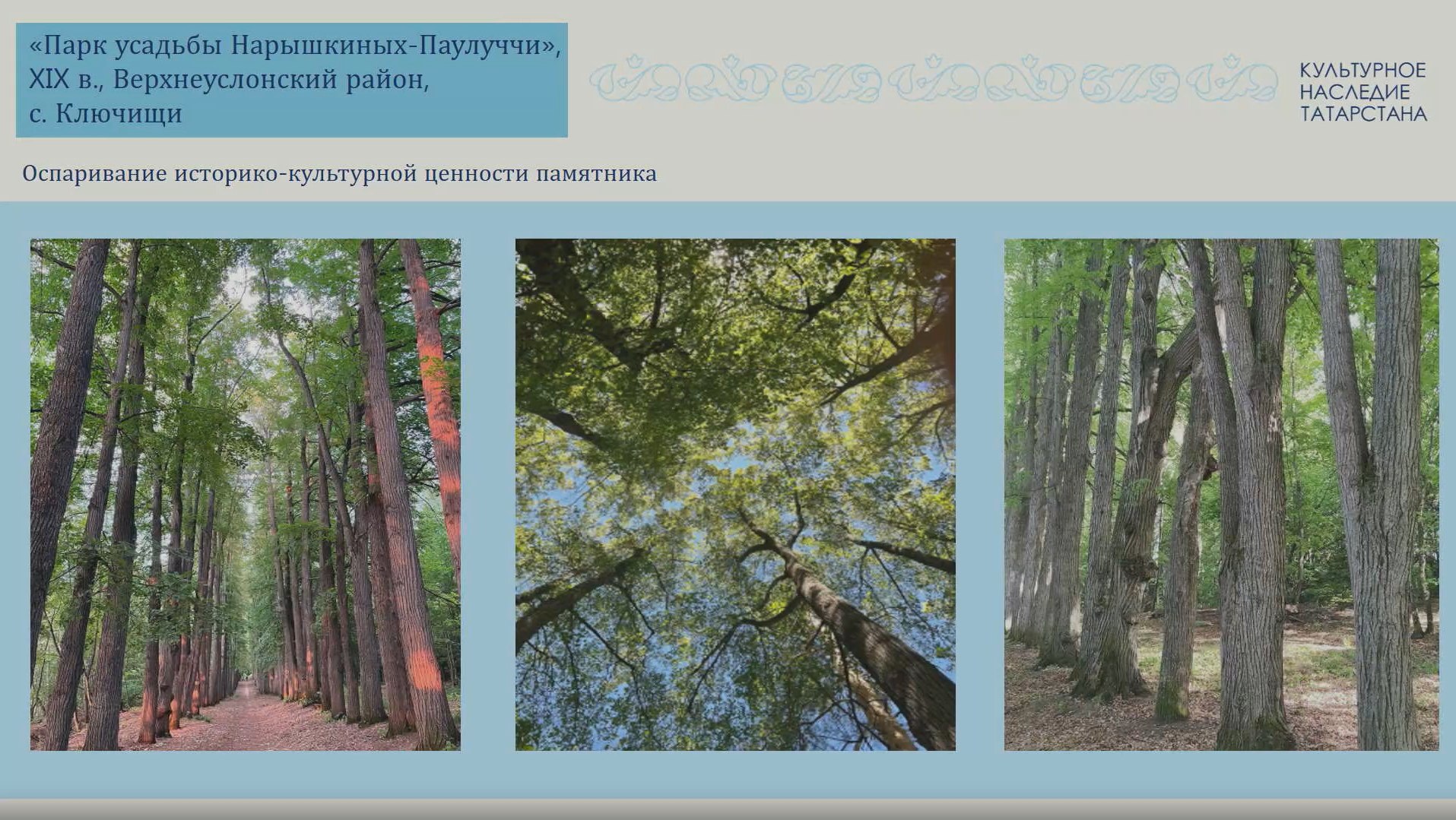 «Парк усадьбы Нарышкиных-Паулуччи», XIX в., Верхнеуслонский район, с. Ключищи

КУЛЬТУРНОЕ НАСЛЕДИЕ ТАТАРСТАНА

Оспаривание историко-культурной ценности памятника